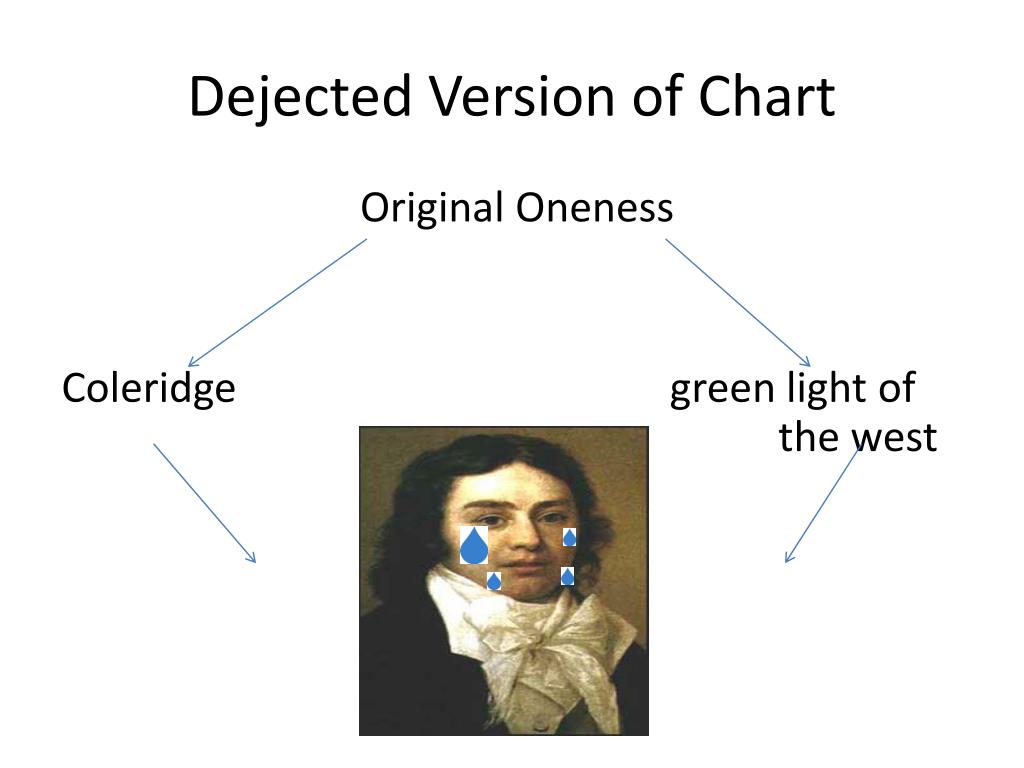 Dejected Version of Chart

Original Oneness

Coleridge

green light of the west